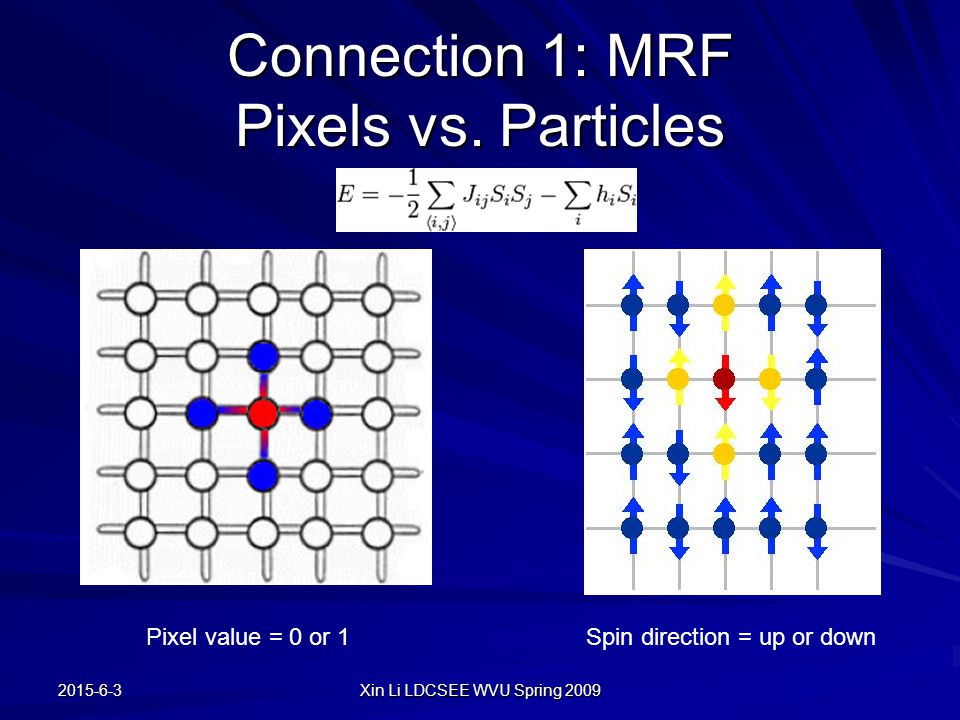 Connection 1: MRF
Pixels vs. Particles

$E = -\frac{1}{2}\sum_{\langle i,j \rangle} J_{ij} S_i S_j - \sum_i h_i S_i$

Pixel value = 0 or 1

Spin direction = up or down

2015-6-3

Xin Li LDCSEE WVU Spring 2009